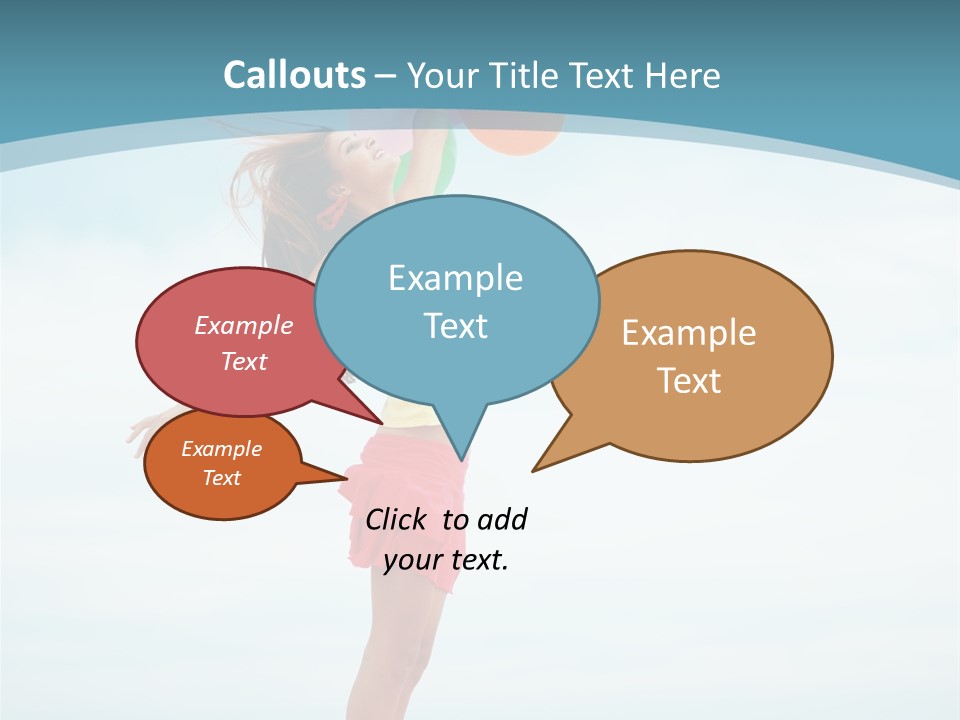 Callouts – Your Title Text Here

Example Text

Example Text

Example Text

Example Text

Click to add your text.